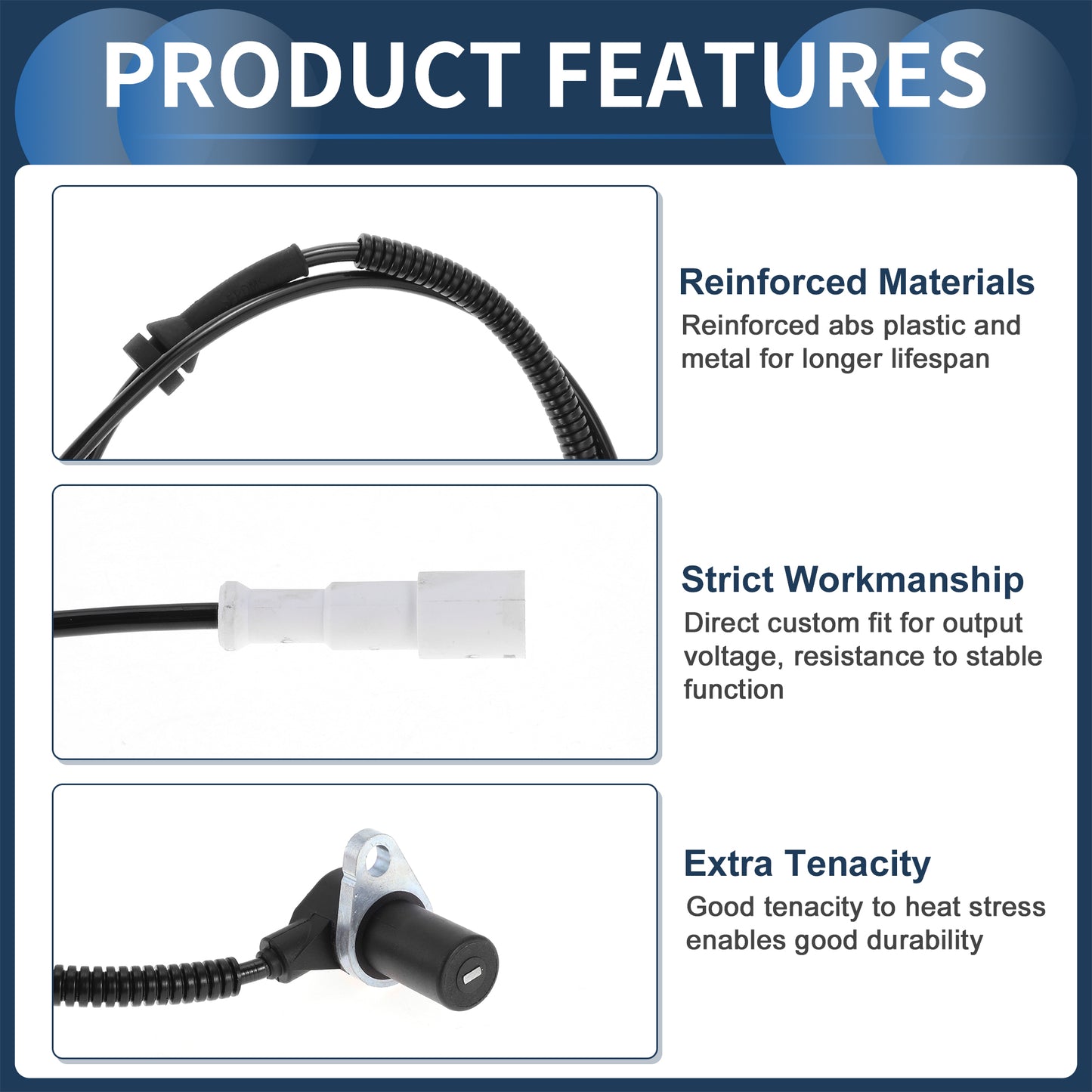 PRODUCT FEATURES

Reinforced Materials
Reinforced abs plastic and metal for longer lifespan

Strict Workmanship
Direct custom fit for output voltage, resistance to stable function

Extra Tenacity
Good tenacity to heat stress enables good durability